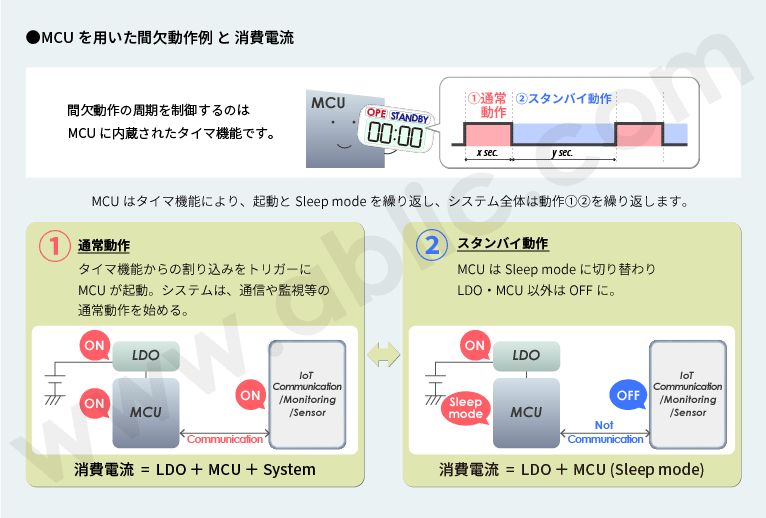 ●MCU を用いた間欠動作例 と 消費電流

間欠動作の周期を制御するのは
MCU に内蔵されたタイマ機能です。

MCU

OPE STANDBY
00:00

①通常動作 ②スタンバイ動作

x sec. y sec.

MCU はタイマ機能により、起動と Sleep mode を繰り返し、システム全体は動作①②を繰り返します。

1 通常動作
タイマ機能からの割り込みをトリガーに MCU が起動。システムは、通信や監視等の通常動作を始める。

ON LDO
ON MCU
ON IoT Communication /Monitoring /Sensor
Communication

消費電流 ＝ LDO ＋ MCU ＋ System

2 スタンバイ動作
MCU は Sleep mode に切り替わり LDO・MCU 以外は OFF に。

ON LDO
Sleep mode MCU
OFF IoT Communication /Monitoring /Sensor
Not Communication

消費電流 ＝ LDO ＋ MCU (Sleep mode)

www.ablic.com